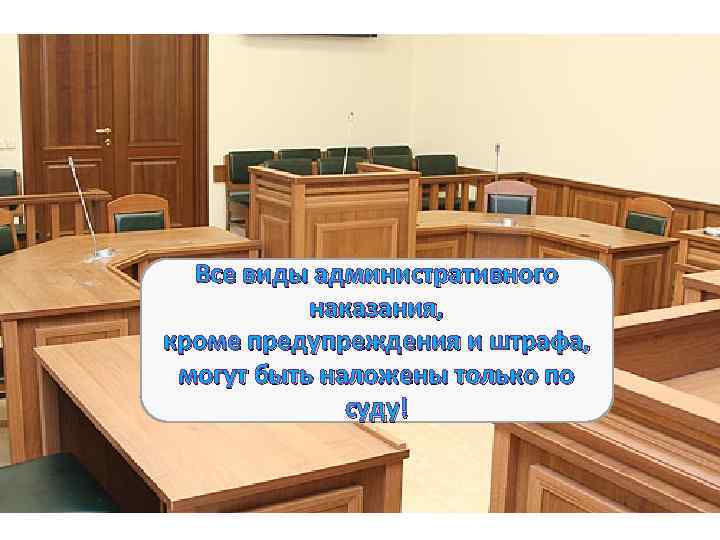 Все виды административного наказания,
кроме предупреждения и штрафа,
могут быть наложены только по суду!